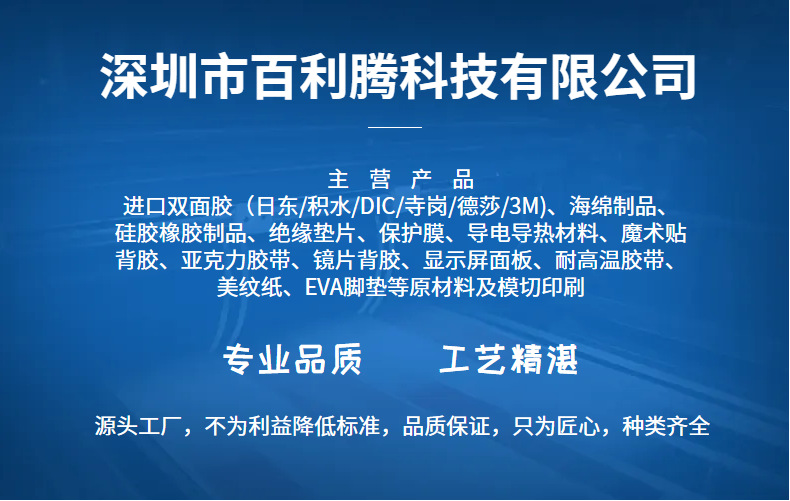 深圳市百利腾科技有限公司

主 营 产 品

进口双面胶（日东/积水/DIC/寺岗/德莎/3M)、海绵制品、硅胶橡胶制品、绝缘垫片、保护膜、导电导热材料、魔术贴背胶、亚克力胶带、镜片背胶、显示屏面板、耐高温胶带、美纹纸、EVA脚垫等原材料及模切印刷

专业品质　　工艺精湛

源头工厂，不为利益降低标准，品质保证，只为匠心，种类齐全